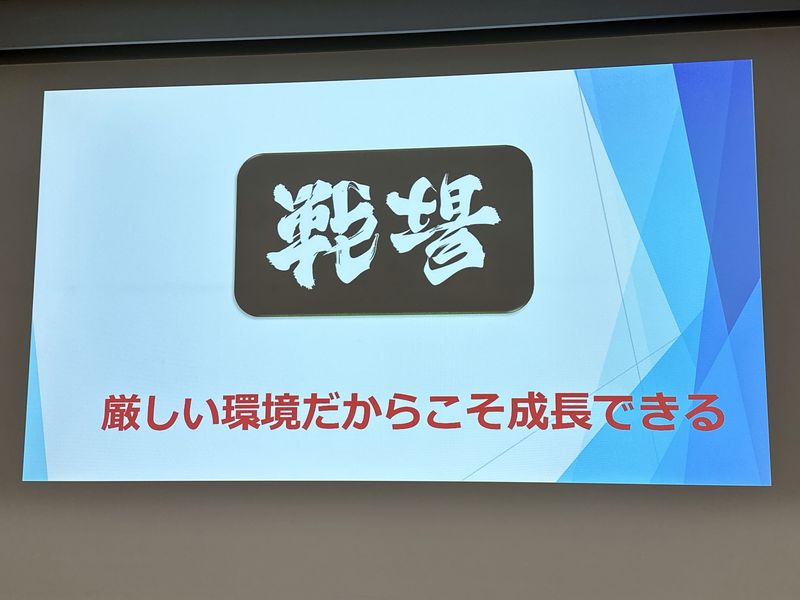 戦場

厳しい環境だからこそ成長できる